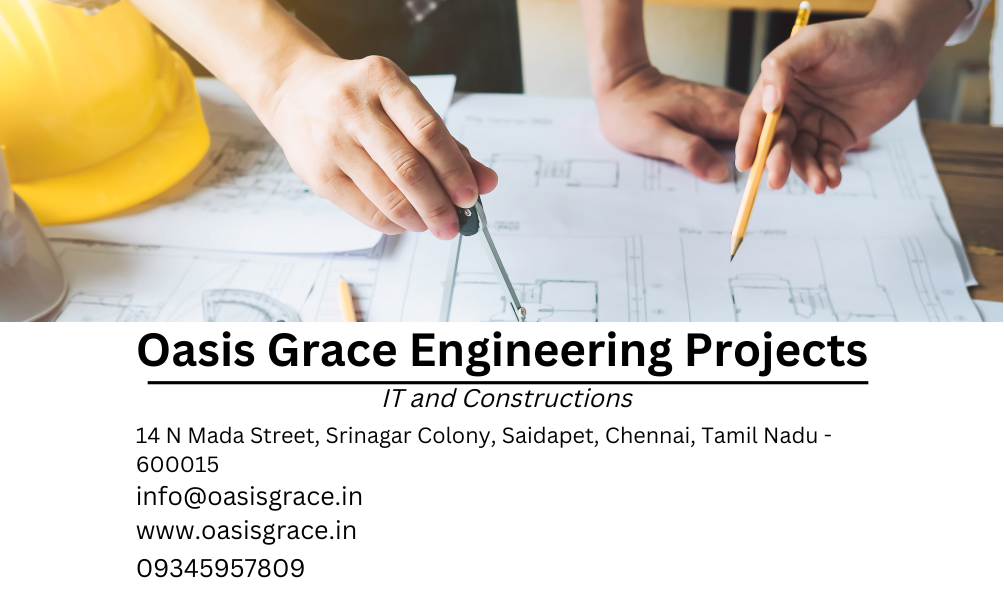 Oasis Grace Engineering Projects

IT and Constructions

14 N Mada Street, Srinagar Colony, Saidapet, Chennai, Tamil Nadu - 600015

info@oasisgrace.in

www.oasisgrace.in

09345957809